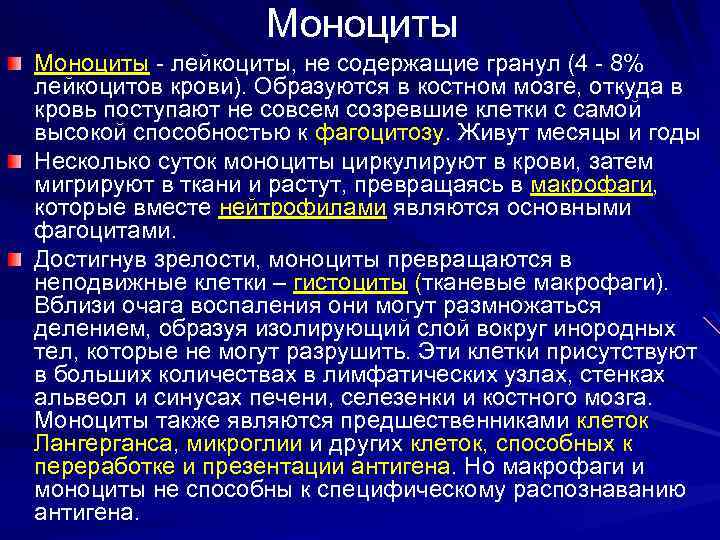 Моноциты

Моноциты - лейкоциты, не содержащие гранул (4 - 8% лейкоцитов крови). Образуются в костном мозге, откуда в кровь поступают не совсем созревшие клетки с самой высокой способностью к фагоцитозу. Живут месяцы и годы

Несколько суток моноциты циркулируют в крови, затем мигрируют в ткани и растут, превращаясь в макрофаги, которые вместе нейтрофилами являются основными фагоцитами.

Достигнув зрелости, моноциты превращаются в неподвижные клетки – гистоциты (тканевые макрофаги). Вблизи очага воспаления они могут размножаться делением, образуя изолирующий слой вокруг инородных тел, которые не могут разрушить. Эти клетки присутствуют в больших количествах в лимфатических узлах, стенках альвеол и синусах печени, селезенки и костного мозга. Моноциты также являются предшественниками клеток Лангерганса, микроглии и других клеток, способных к переработке и презентации антигена. Но макрофаги и моноциты не способны к специфическому распознаванию антигена.